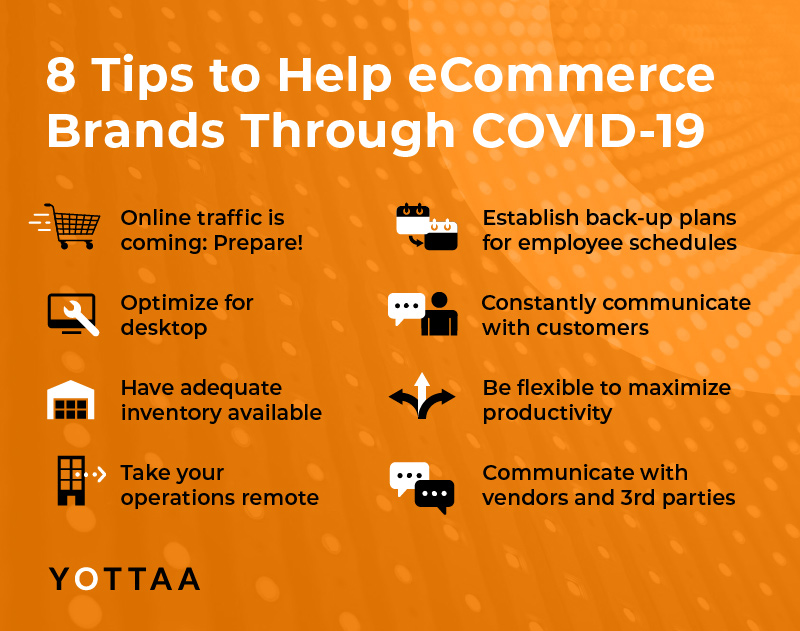 8 Tips to Help eCommerce Brands Through COVID-19

Online traffic is coming: Prepare!

Optimize for desktop

Have adequate inventory available

Take your operations remote

Establish back-up plans for employee schedules

Constantly communicate with customers

Be flexible to maximize productivity

Communicate with vendors and 3rd parties

YOTTAA